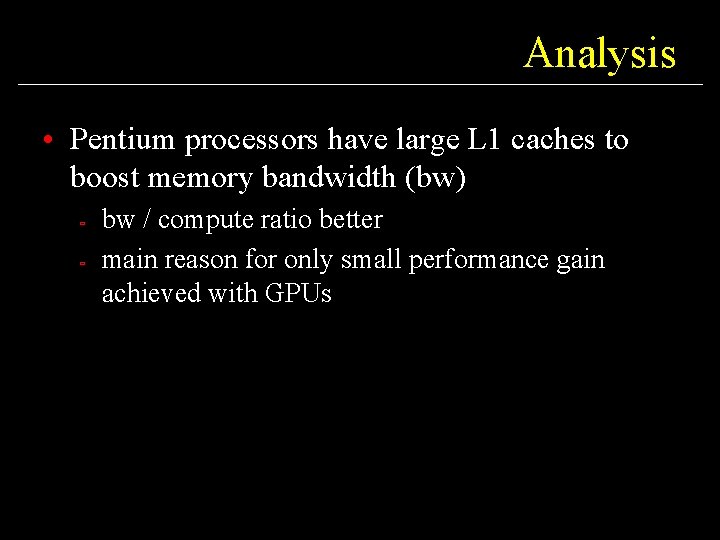 Analysis

• Pentium processors have large L1 caches to boost memory bandwidth (bw)

- bw / compute ratio better
- main reason for only small performance gain achieved with GPUs